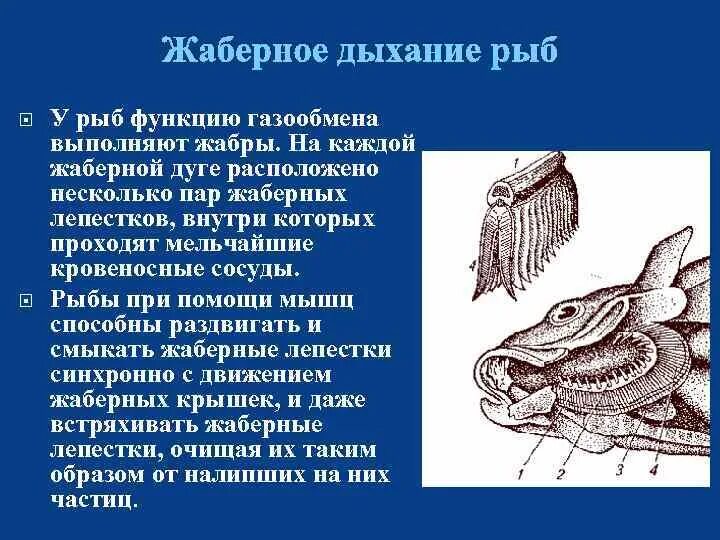 Жаберное дыхание рыб

У рыб функцию газообмена выполняют жабры. На каждой жаберной дуге расположено несколько пар жаберных лепестков, внутри которых проходят мельчайшие кровеносные сосуды.

Рыбы при помощи мышц способны раздвигать и смыкать жаберные лепестки синхронно с движением жаберных крышек, и даже встряхивать жаберные лепестки, очищая их таким образом от налипших на них частиц.

1
4
1
2
3
4